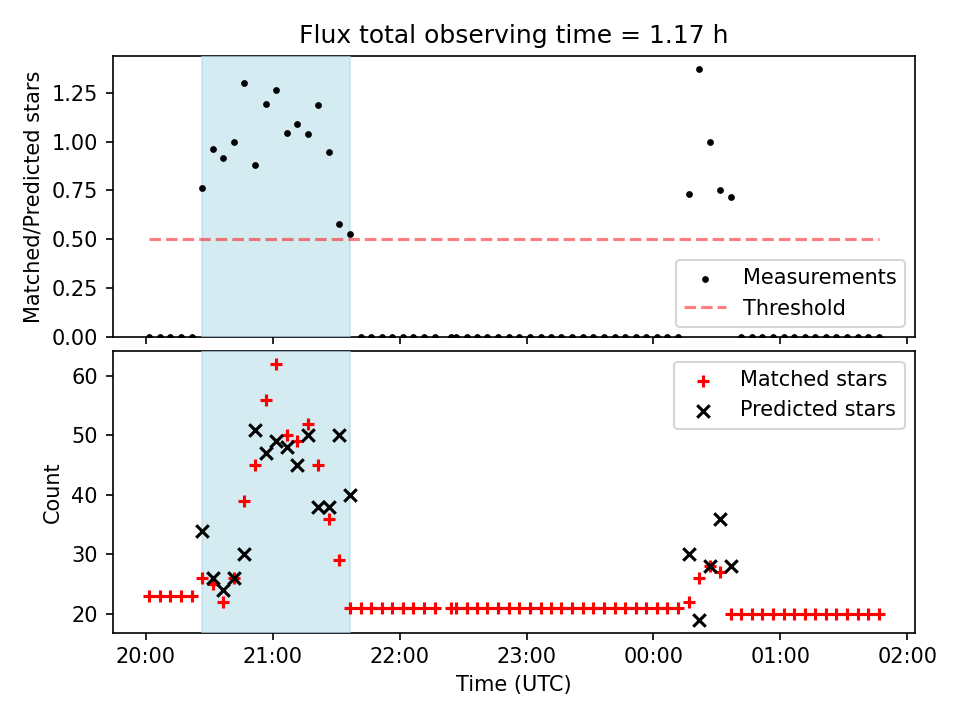 Flux total observing time = 1.17 h

Matched/Predicted stars

1.25
1.00
0.75
0.50
0.25
0.00

Measurements
Threshold

Count

60
50
40
30
20

Matched stars
Predicted stars

20:00
21:00
22:00
23:00
00:00
01:00
02:00

Time (UTC)